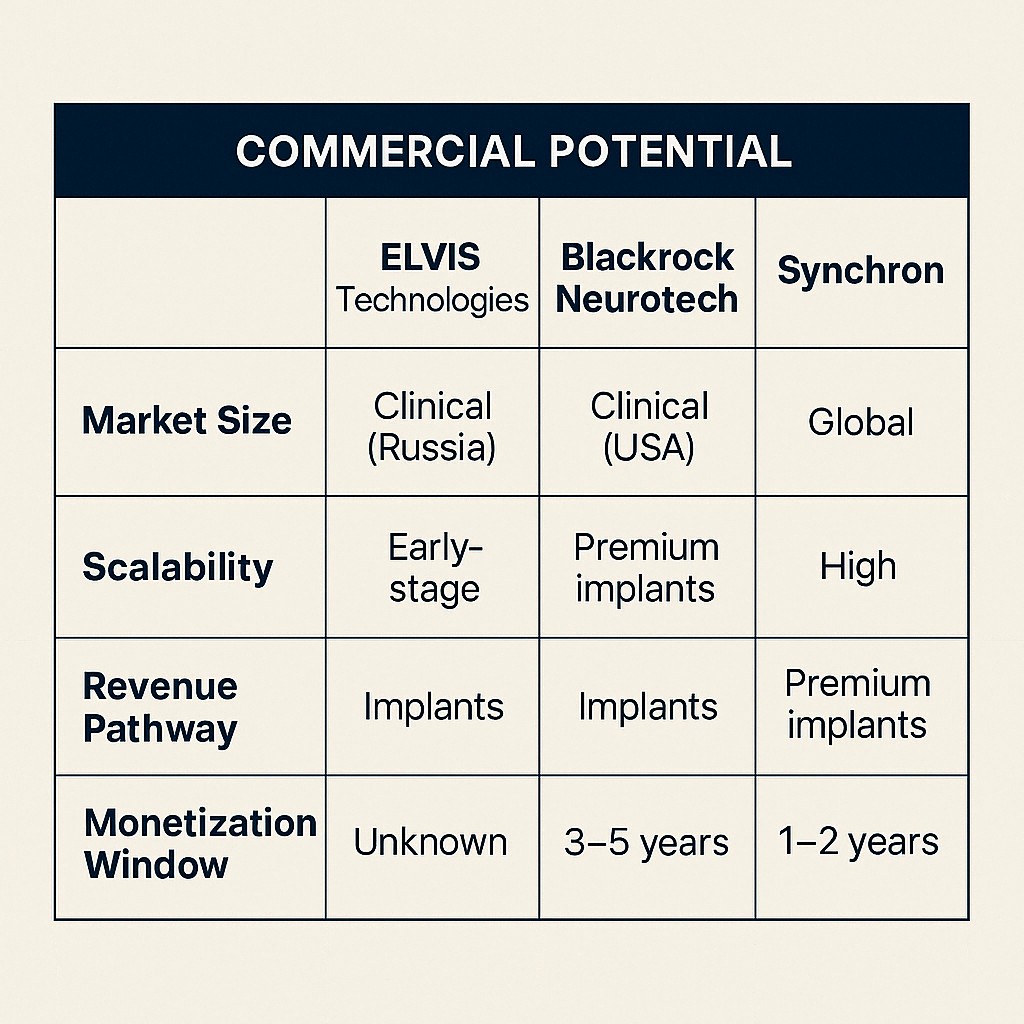 COMMERCIAL POTENTIAL

| | ELVIS Technologies | Blackrock Neurotech | Synchron |
|---|---|---|---|
| Market Size | Clinical (Russia) | Clinical (USA) | Global |
| Scalability | Early-stage | Premium implants | High |
| Revenue Pathway | Implants | Implants | Premium implants |
| Monetization Window | Unknown | 3–5 years | 1–2 years |